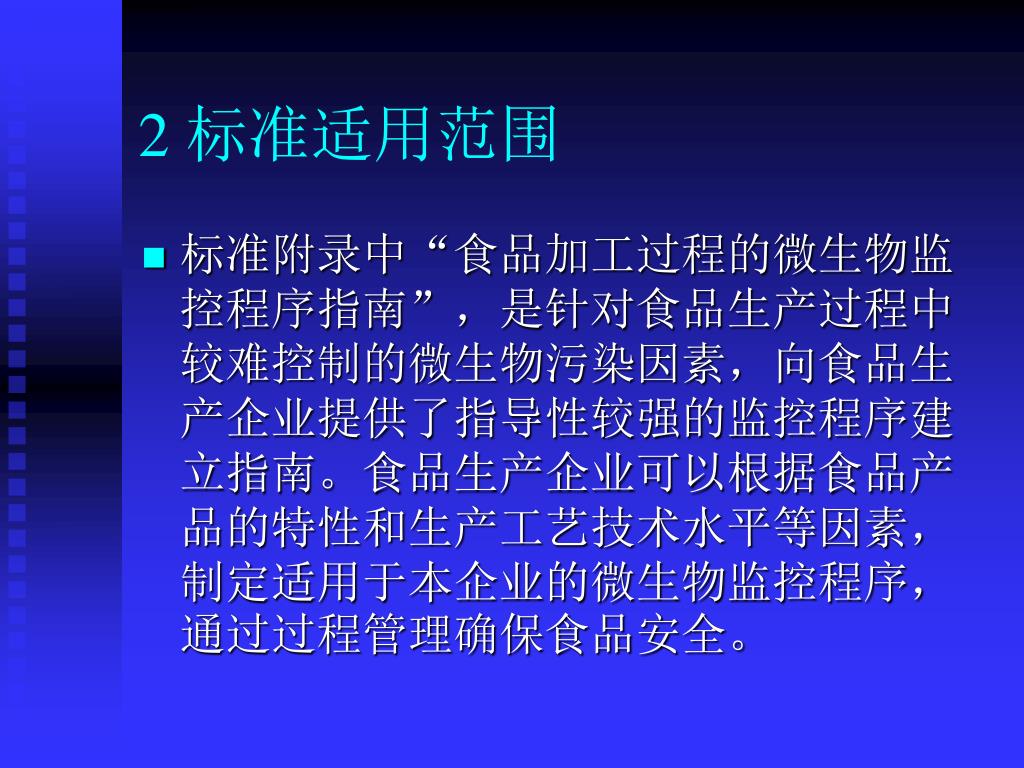 2 标准适用范围

标准附录中“食品加工过程的微生物监控程序指南”，是针对食品生产过程中较难控制的微生物污染因素，向食品生产企业提供了指导性较强的监控程序建立指南。食品生产企业可以根据食品产品的特性和生产工艺技术水平等因素，制定适用于本企业的微生物监控程序，通过过程管理确保食品安全。